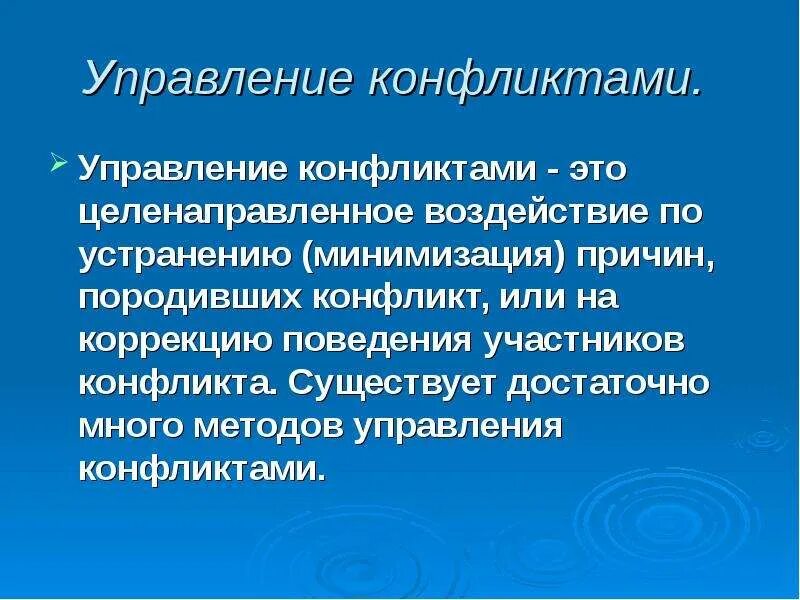 Управление конфликтами.

Управление конфликтами - это целенаправленное воздействие по устранению (минимизация) причин, породивших конфликт, или на коррекцию поведения участников конфликта. Существует достаточно много методов управления конфликтами.